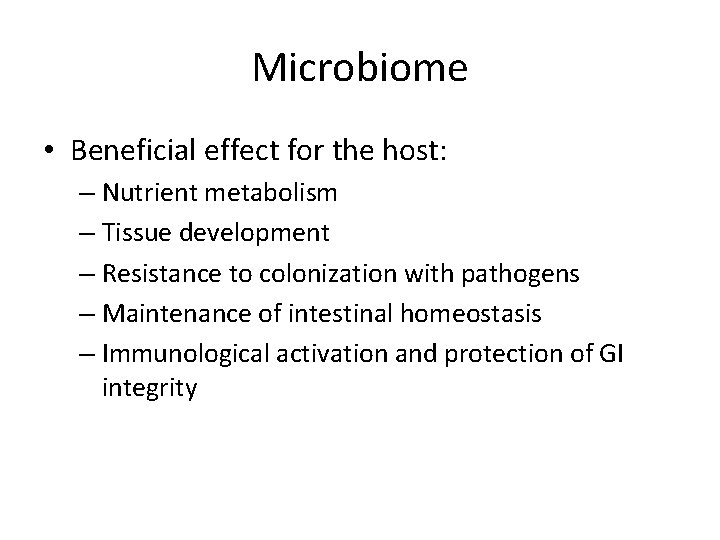 Microbiome

• Beneficial effect for the host:
  – Nutrient metabolism
  – Tissue development
  – Resistance to colonization with pathogens
  – Maintenance of intestinal homeostasis
  – Immunological activation and protection of GI integrity